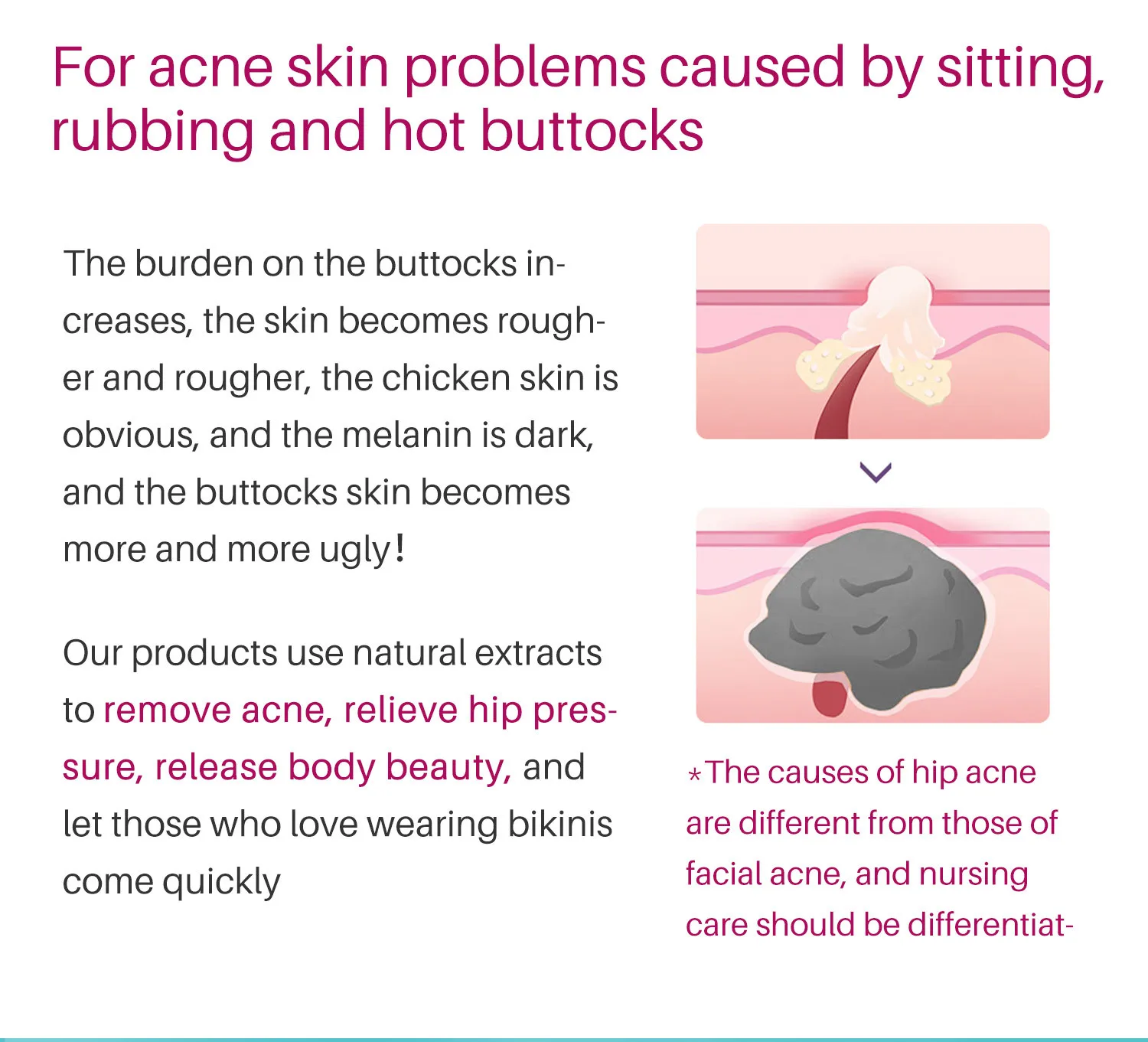 For acne skin problems caused by sitting, rubbing and hot buttocks

The burden on the buttocks increases, the skin becomes rougher and rougher, the chicken skin is obvious, and the melanin is dark, and the buttocks skin becomes more and more ugly!

Our products use natural extracts to remove acne, relieve hip pressure, release body beauty, and let those who love wearing bikinis come quickly

*The causes of hip acne are different from those of facial acne, and nursing care should be differentiat-